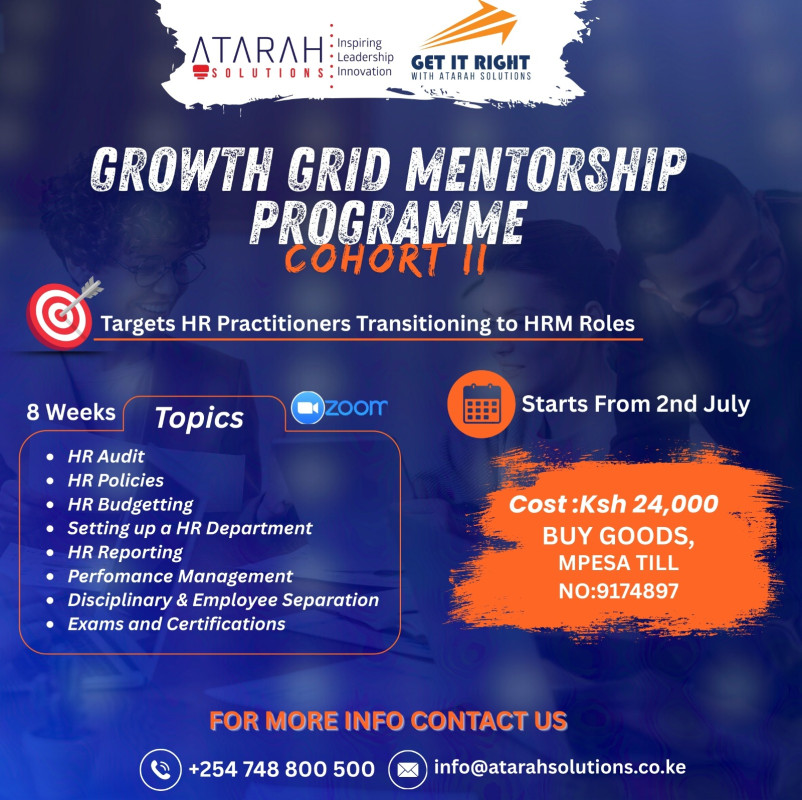 ATARAH SOLUTIONS
Inspiring Leadership Innovation

GET IT RIGHT
WITH ATARAH SOLUTIONS

GROWTH GRID MENTORSHIP PROGRAMME
COHORT II

Targets HR Practitioners Transitioning to HRM Roles

8 Weeks

Topics

zoom

- HR Audit
- HR Policies
- HR Budgetting
- Setting up a HR Department
- HR Reporting
- Perfomance Management
- Disciplinary & Employee Separation
- Exams and Certifications

Starts From 2nd July

Cost :Ksh 24,000
BUY GOODS,
MPESA TILL
NO:9174897

FOR MORE INFO CONTACT US

+254 748 800 500
info@atarahsolutions.co.ke